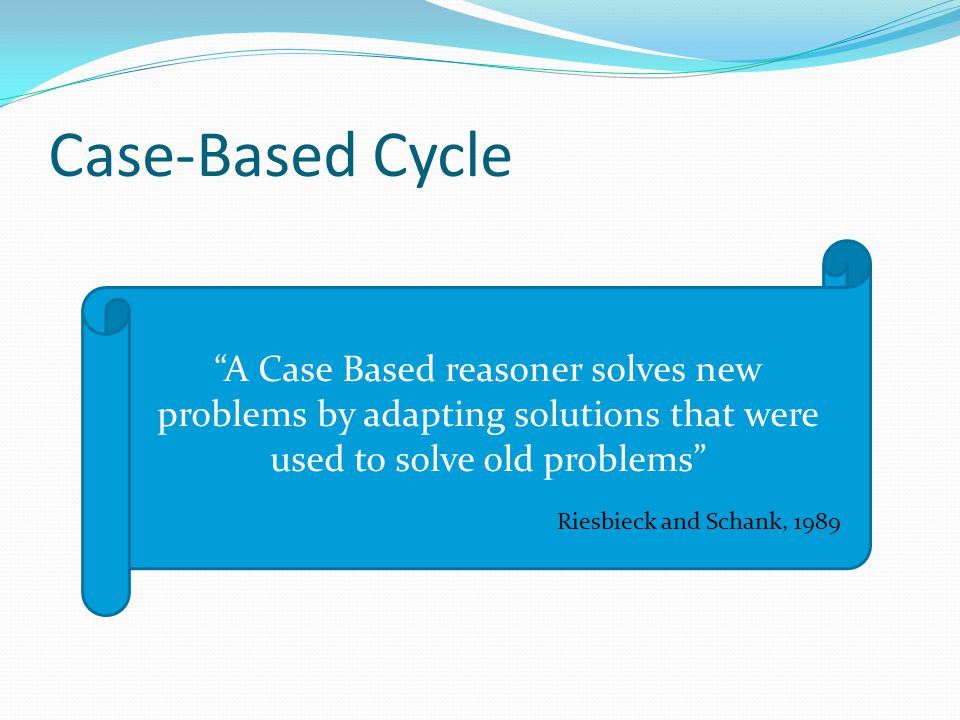 Case-Based Cycle

“A Case Based reasoner solves new problems by adapting solutions that were used to solve old problems”

Riesbieck and Schank, 1989